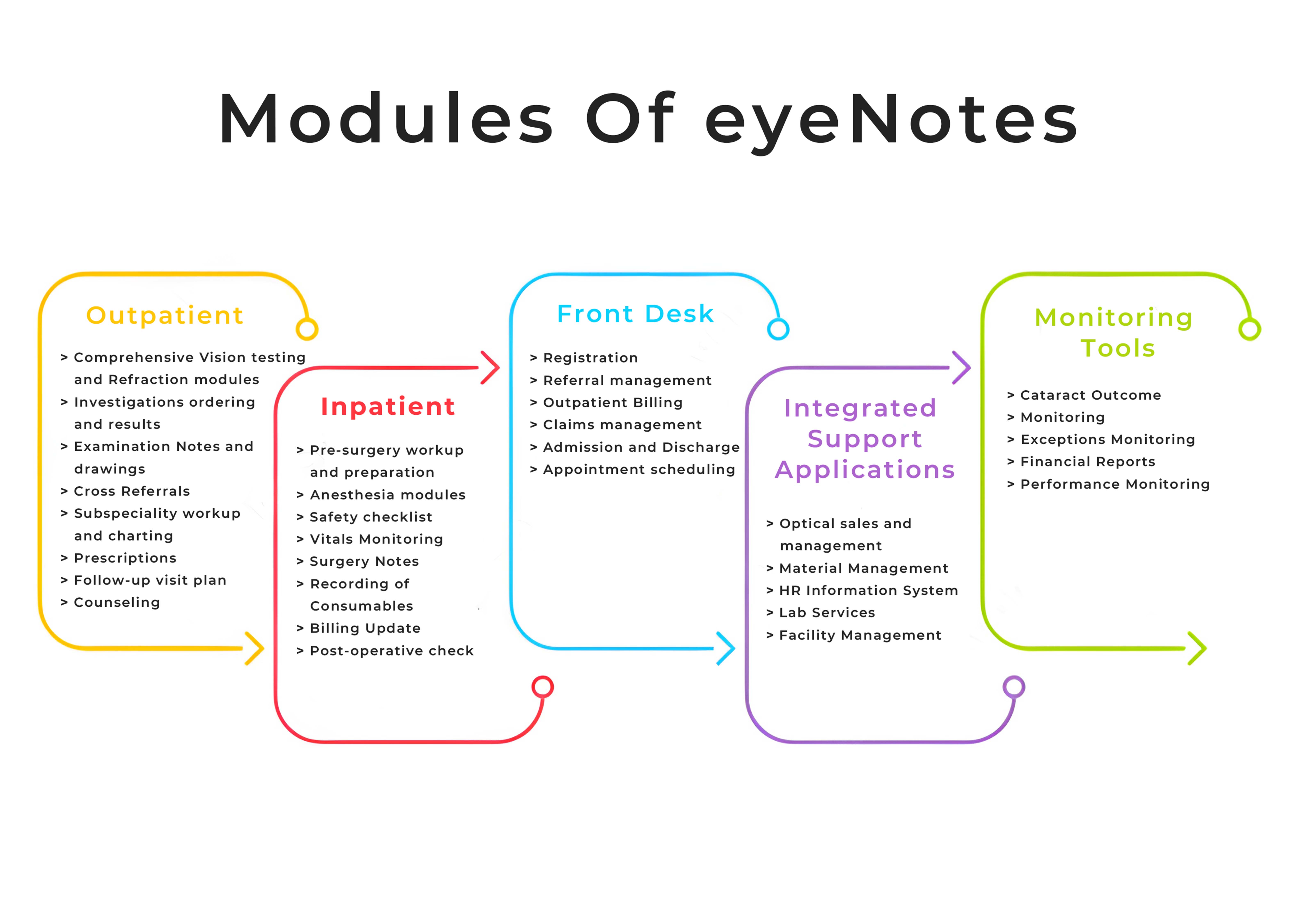 Modules Of eyeNotes

Outpatient

> Comprehensive Vision testing and Refraction modules
> Investigations ordering and results
> Examination Notes and drawings
> Cross Referrals
> Subspeciality workup and charting
> Prescriptions
> Follow-up visit plan
> Counseling

Inpatient

> Pre-surgery workup and preparation
> Anesthesia modules
> Safety checklist
> Vitals Monitoring
> Surgery Notes
> Recording of Consumables
> Billing Update
> Post-operative check

Front Desk

> Registration
> Referral management
> Outpatient Billing
> Claims management
> Admission and Discharge
> Appointment scheduling

Integrated Support Applications

> Optical sales and management
> Material Management
> HR Information System
> Lab Services
> Facility Management

Monitoring Tools

> Cataract Outcome
> Monitoring
> Exceptions Monitoring
> Financial Reports
> Performance Monitoring